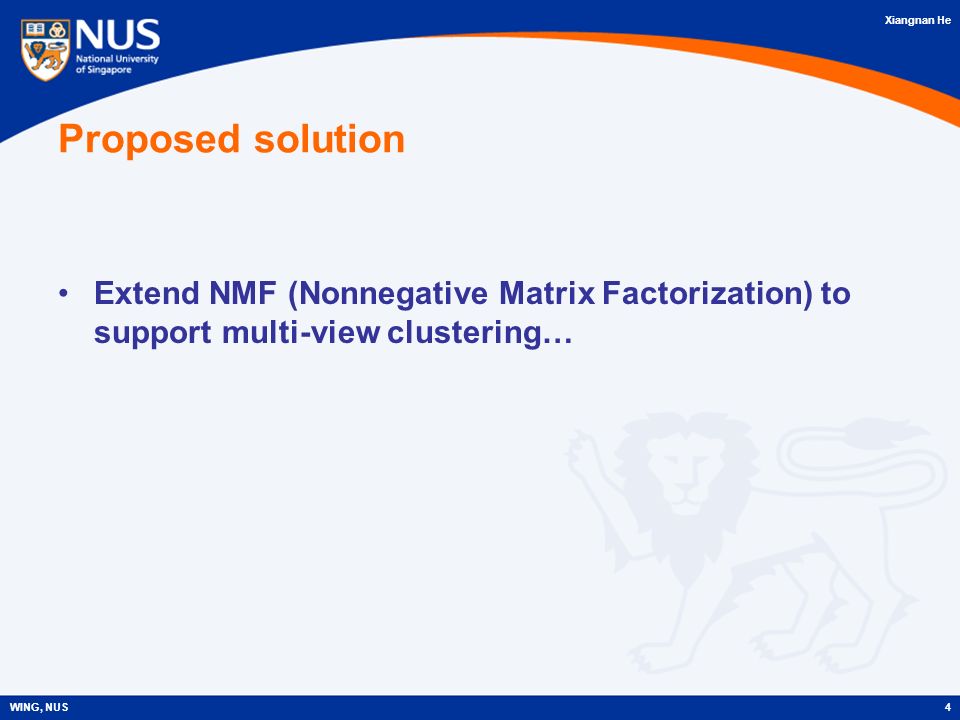 NUS
National University of Singapore

Xiangnan He

Proposed solution

• Extend NMF (Nonnegative Matrix Factorization) to support multi-view clustering…

WING, NUS

4